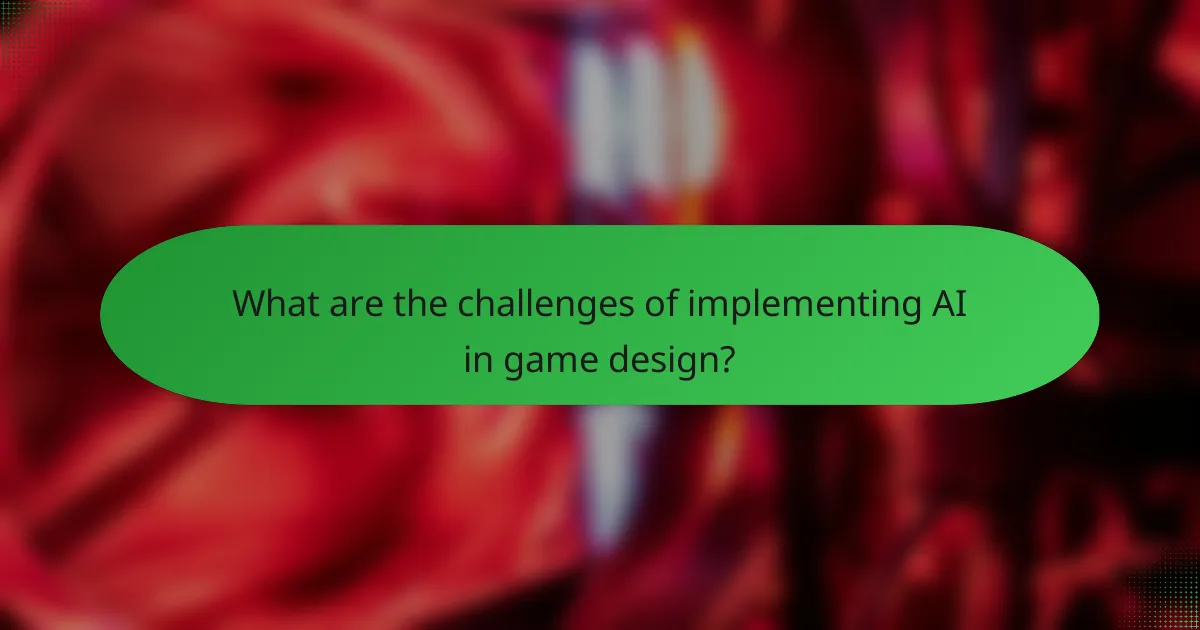 What are the challenges of implementing AI in game design?